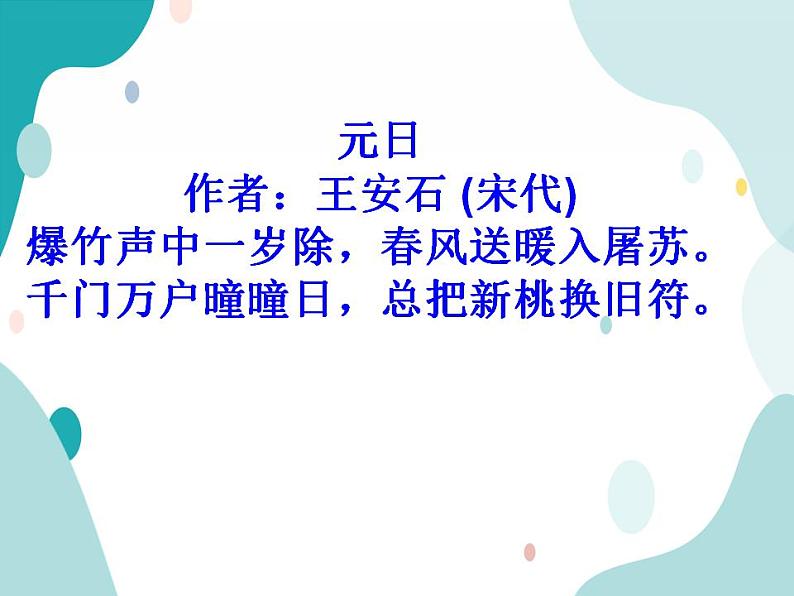 元日
作者：王安石 (宋代)
爆竹声中一岁除，春风送暖入屠苏。
千门万户曈曈日，总把新桃换旧符。